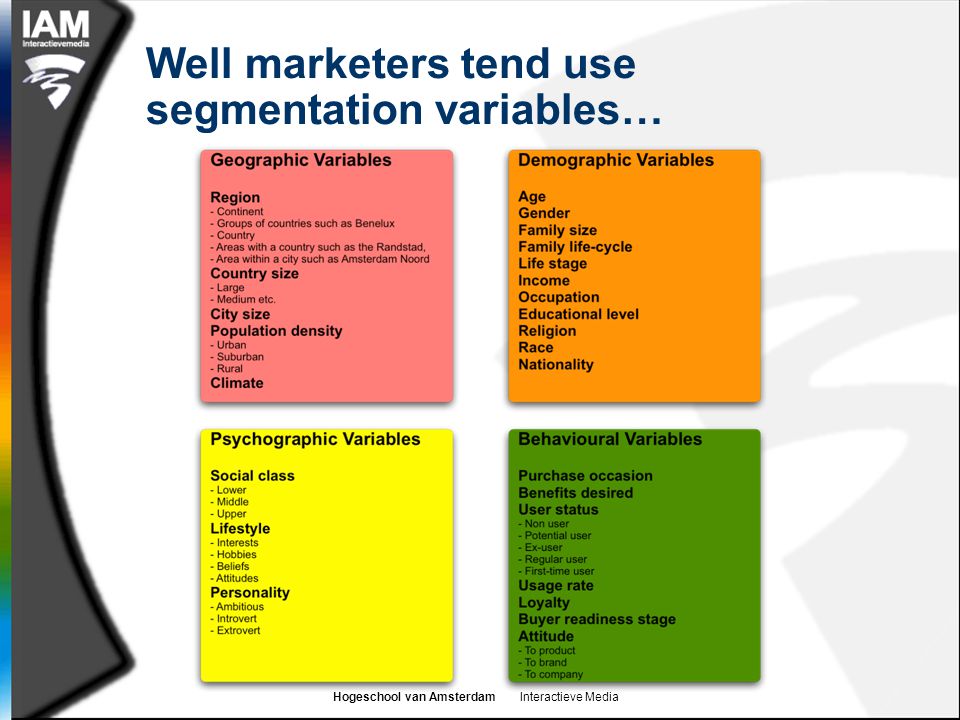 IAM
Interactievemedia

Well marketers tend use segmentation variables…

Geographic Variables

Region
- Continent
- Groups of countries such as Benelux
- Country
- Areas with a country such as the Randstad,
- Area within a city such as Amsterdam Noord
Country size
- Large
- Medium etc.
City size
Population density
- Urban
- Suburban
- Rural
Climate

Demographic Variables

Age
Gender
Family size
Family life-cycle
Life stage
Income
Occupation
Educational level
Religion
Race
Nationality

Psychographic Variables

Social class
- Lower
- Middle
- Upper
Lifestyle
- Interests
- Hobbies
- Beliefs
- Attitudes
Personality
- Ambitious
- Introvert
- Extrovert

Behavioural Variables

Purchase occasion
Benefits desired
User status
- Non user
- Potential user
- Ex-user
- Regular user
- First-time user
Usage rate
Loyalty
Buyer readiness stage
Attitude
- To product
- To brand
- To company

Hogeschool van Amsterdam Interactieve Media